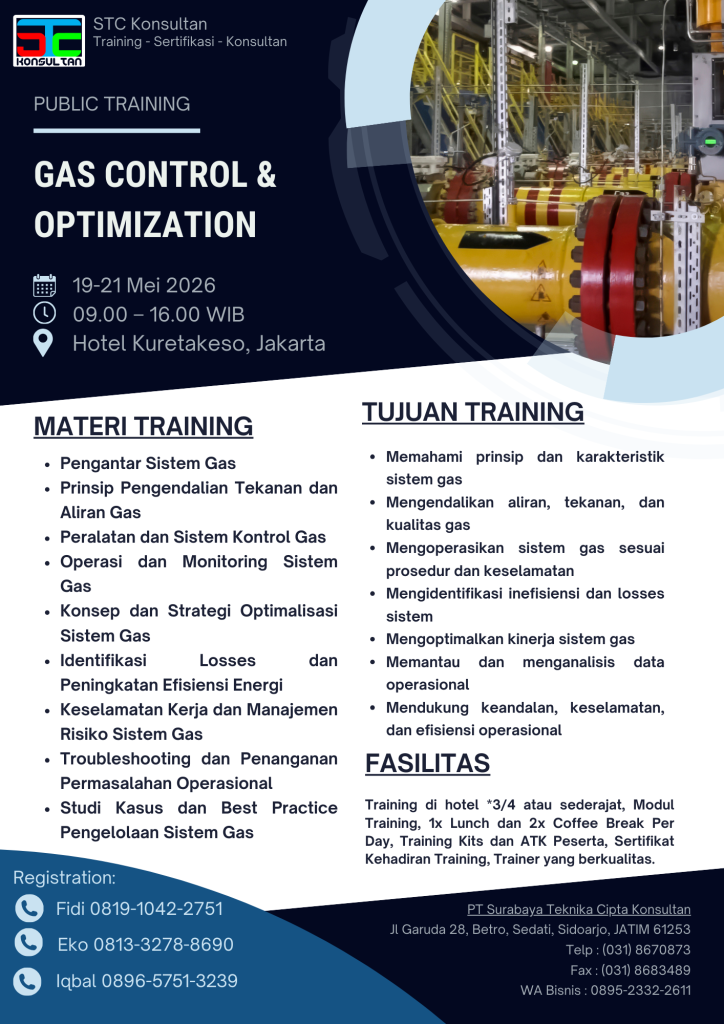 STC
KONSULTAN

STC Konsultan
Training - Sertifikasi - Konsultan

PUBLIC TRAINING

GAS CONTROL & OPTIMIZATION

19-21 Mei 2026
09.00 – 16.00 WIB
Hotel Kuretakeso, Jakarta

MATERI TRAINING

- Pengantar Sistem Gas
- Prinsip Pengendalian Tekanan dan Aliran Gas
- Peralatan dan Sistem Kontrol Gas
- Operasi dan Monitoring Sistem Gas
- Konsep dan Strategi Optimalisasi Sistem Gas
- Identifikasi Losses dan Peningkatan Efisiensi Energi
- Keselamatan Kerja dan Manajemen Risiko Sistem Gas
- Troubleshooting dan Penanganan Permasalahan Operasional
- Studi Kasus dan Best Practice Pengelolaan Sistem Gas

TUJUAN TRAINING

- Memahami prinsip dan karakteristik sistem gas
- Mengendalikan aliran, tekanan, dan kualitas gas
- Mengoperasikan sistem gas sesuai prosedur dan keselamatan
- Mengidentifikasi inefisiensi dan losses sistem
- Mengoptimalkan kinerja sistem gas
- Memantau dan menganalisis data operasional
- Mendukung keandalan, keselamatan, dan efisiensi operasional

FASILITAS

Training di hotel *3/4 atau sederajat, Modul Training, 1x Lunch dan 2x Coffee Break Per Day, Training Kits dan ATK Peserta, Sertifikat Kehadiran Training, Trainer yang berkualitas.

Registration:
Fidi 0819-1042-2751
Eko 0813-3278-8690
Iqbal 0896-5751-3239

PT Surabaya Teknika Cipta Konsultan
Jl Garuda 28, Betro, Sedati, Sidoarjo, JATIM 61253
Telp : (031) 8670873
Fax : (031) 8683489
WA Bisnis : 0895-2332-2611